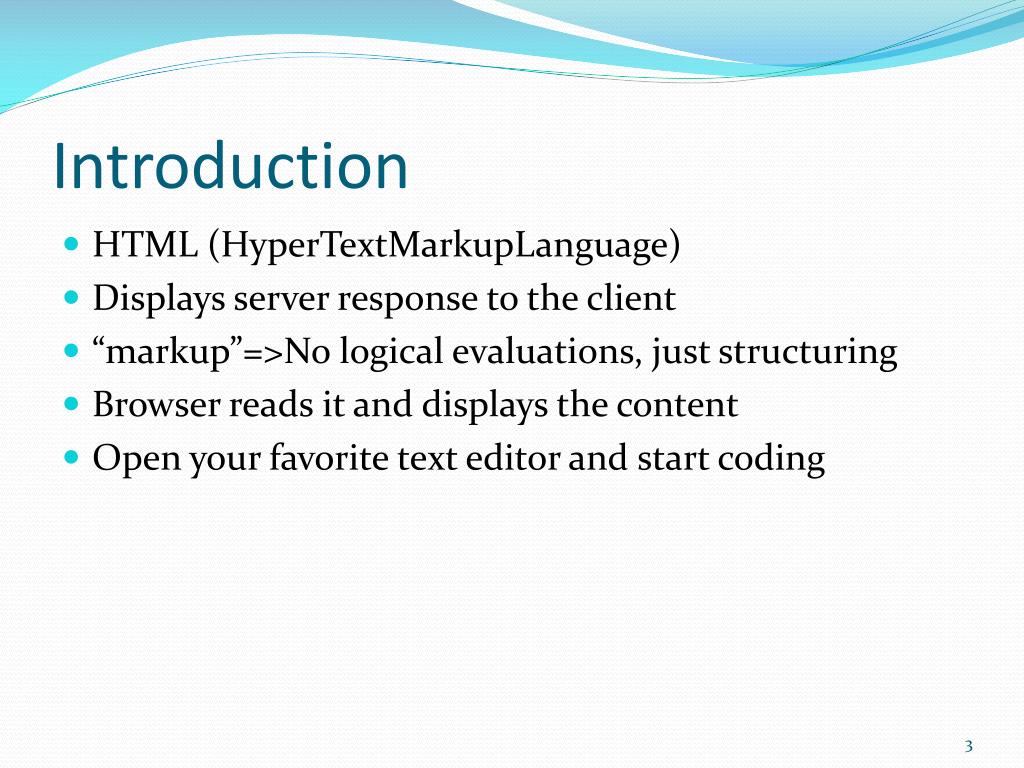 Introduction

- HTML (HyperTextMarkupLanguage)
- Displays server response to the client
- “markup”=>No logical evaluations, just structuring
- Browser reads it and displays the content
- Open your favorite text editor and start coding

3